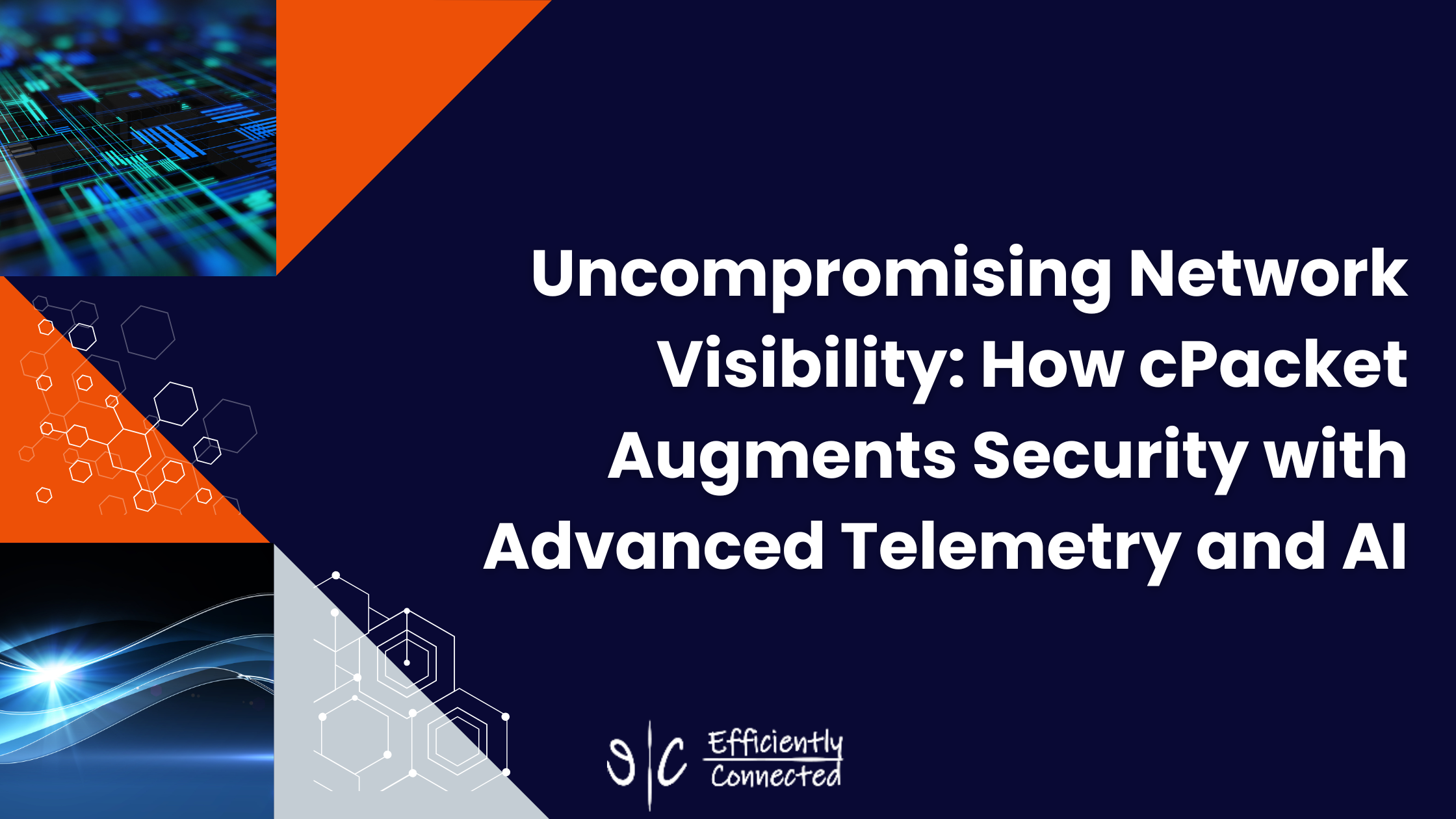 Uncompromising Network Visibility: How cPacket Augments Security with Advanced Telemetry and AI

E|C Efficiently Connected